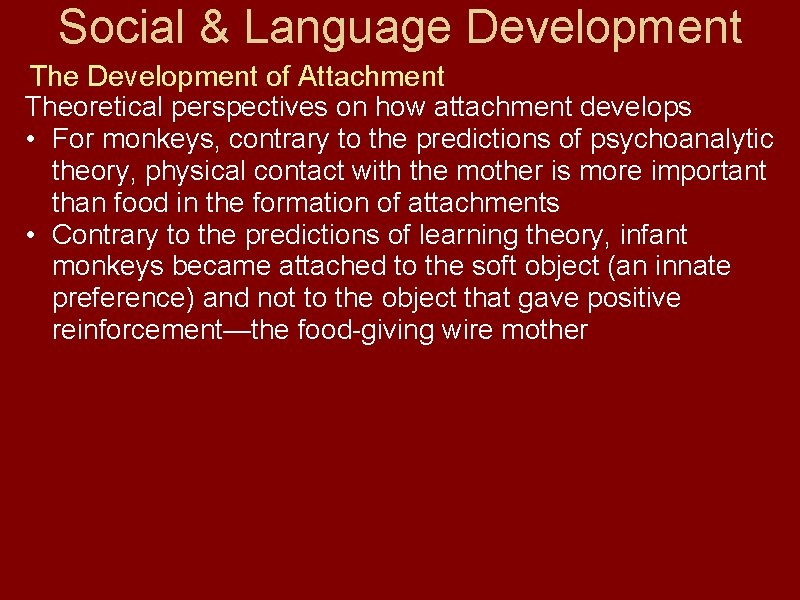 Social & Language Development

The Development of Attachment

Theoretical perspectives on how attachment develops

• For monkeys, contrary to the predictions of psychoanalytic theory, physical contact with the mother is more important than food in the formation of attachments

• Contrary to the predictions of learning theory, infant monkeys became attached to the soft object (an innate preference) and not to the object that gave positive reinforcement—the food-giving wire mother